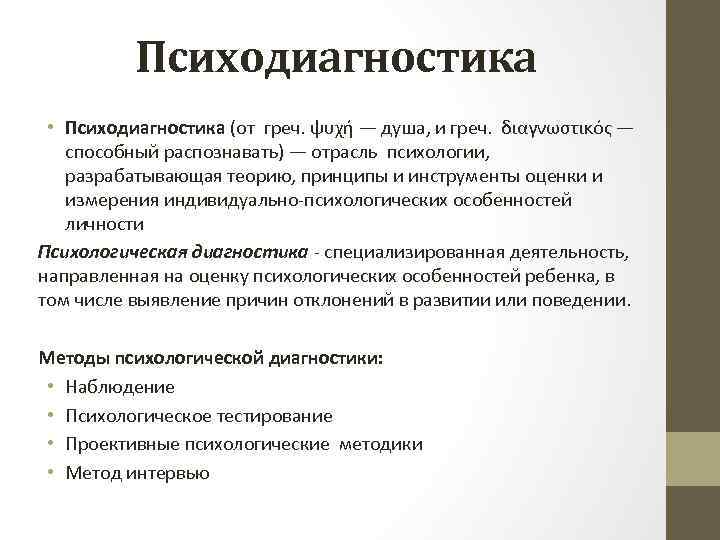 Психодиагностика

• Психодиагностика (от греч. ψυχή — душа, и греч. διαγνωστικός — способный распознавать) — отрасль психологии, разрабатывающая теорию, принципы и инструменты оценки и измерения индивидуально-психологических особенностей личности

Психологическая диагностика - специализированная деятельность, направленная на оценку психологических особенностей ребенка, в том числе выявление причин отклонений в развитии или поведении.

Методы психологической диагностики:
• Наблюдение
• Психологическое тестирование
• Проективные психологические методики
• Метод интервью